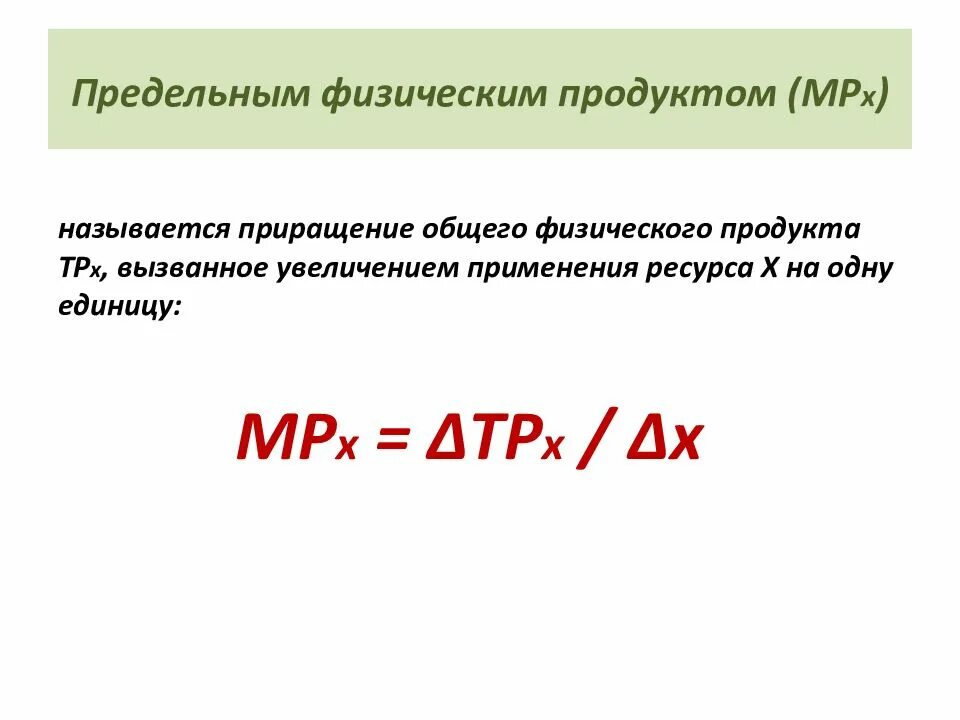 Предельным физическим продуктом ($MP_x$)

называется приращение общего физического продукта $TP_x$, вызванное увеличением применения ресурса X на одну единицу:

$MP_x = \Delta TP_x / \Delta x$